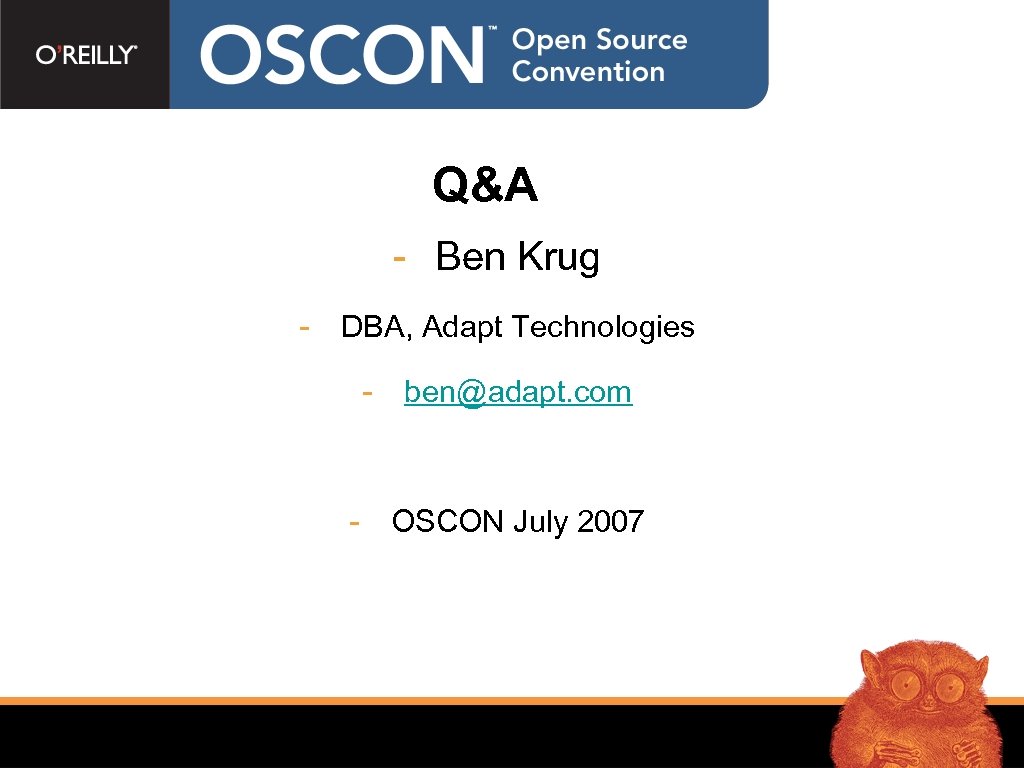 O'REILLY® OSCON™ Open Source Convention

Q&A

- Ben Krug

- DBA, Adapt Technologies

- ben@adapt.com

- OSCON July 2007